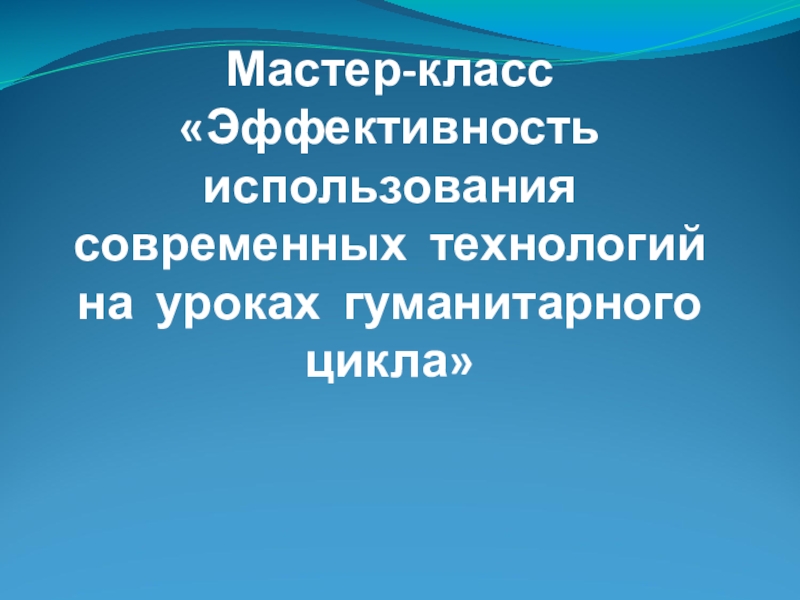 Мастер-класс «Эффективность использования современных технологий на уроках гуманитарного цикла»